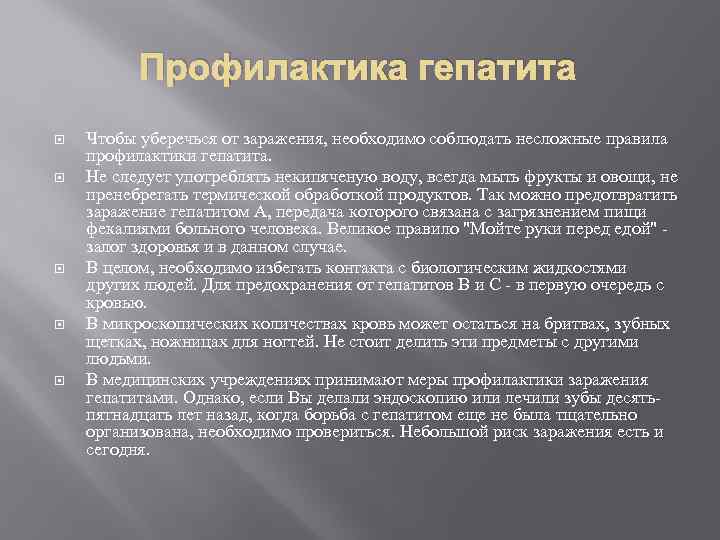 Профилактика гепатита

Чтобы уберечься от заражения, необходимо соблюдать несложные правила профилактики гепатита.

Не следует употреблять некипяченую воду, всегда мыть фрукты и овощи, не пренебрегать термической обработкой продуктов. Так можно предотвратить заражение гепатитом А, передача которого связана с загрязнением пищи фекалиями больного человека. Великое правило "Мойте руки перед едой" - залог здоровья и в данном случае.

В целом, необходимо избегать контакта с биологическим жидкостями других людей. Для предохранения от гепатитов В и С - в первую очередь с кровью.

В микроскопических количествах кровь может остаться на бритвах, зубных щетках, ножницах для ногтей. Не стоит делить эти предметы с другими людьми.

В медицинских учреждениях принимают меры профилактики заражения гепатитами. Однако, если Вы делали эндоскопию или лечили зубы десять-пятнадцать лет назад, когда борьба с гепатитом еще не была тщательно организована, необходимо провериться. Небольшой риск заражения есть и сегодня.